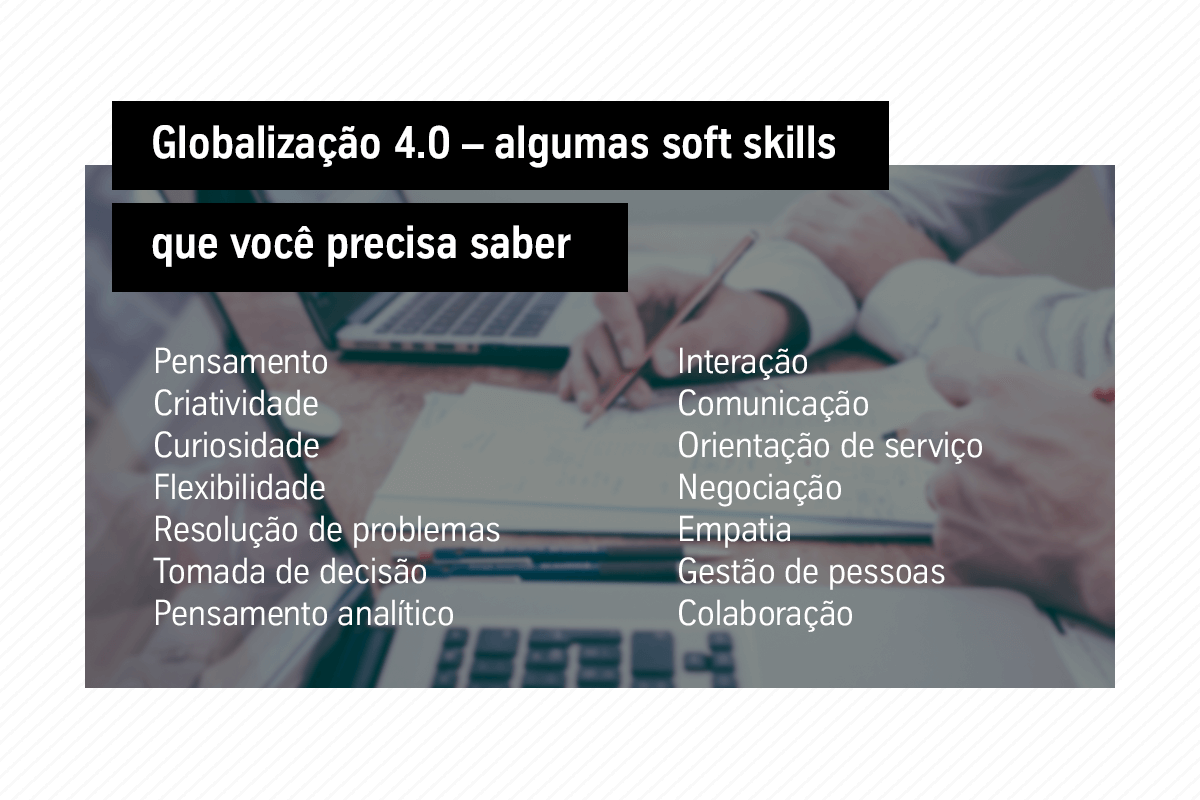 Globalização 4.0 – algumas soft skills que você precisa saber

Pensamento
Criatividade
Curiosidade
Flexibilidade
Resolução de problemas
Tomada de decisão
Pensamento analítico

Interação
Comunicação
Orientação de serviço
Negociação
Empatia
Gestão de pessoas
Colaboração